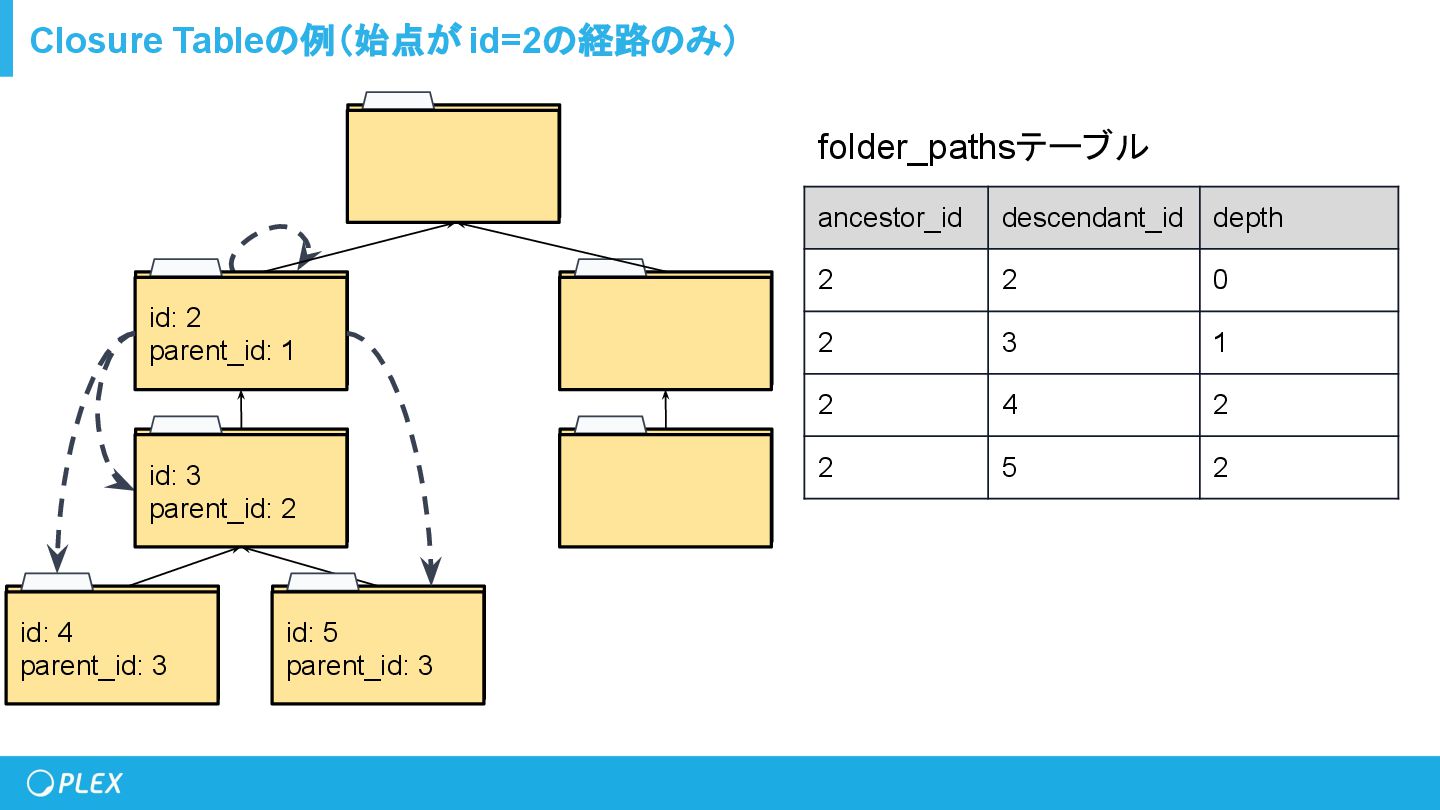 Closure Tableの例（始点が id=2の経路のみ）

id: 2
parent_id: 1

id: 3
parent_id: 2

id: 4
parent_id: 3

id: 5
parent_id: 3

folder_pathsテーブル

| ancestor_id | descendant_id | depth |
|---|---|---|
| 2 | 2 | 0 |
| 2 | 3 | 1 |
| 2 | 4 | 2 |
| 2 | 5 | 2 |

PLEX